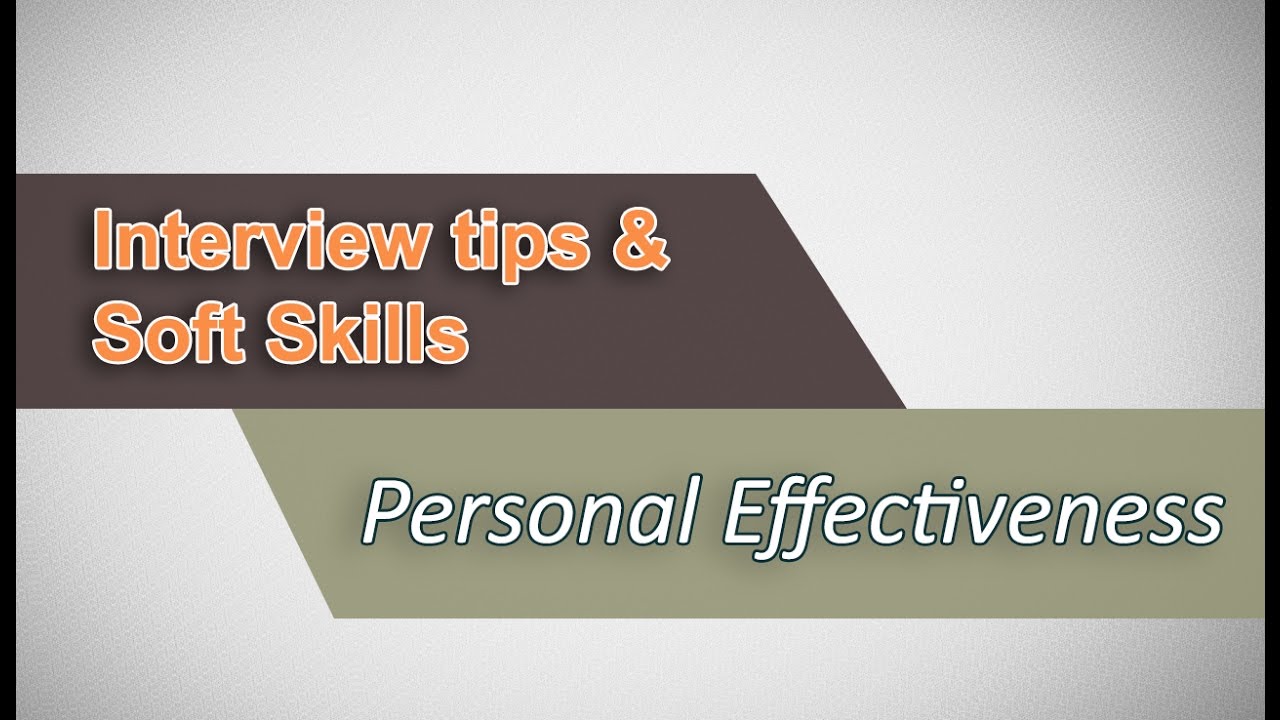 Interview tips & Soft Skills

Personal Effectiveness